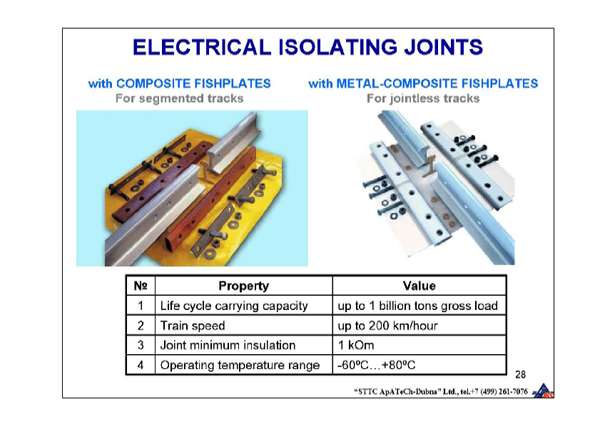 ELECTRICAL ISOLATING JOINTS

with COMPOSITE FISHPLATES
For segmented tracks

with METAL-COMPOSITE FISHPLATES
For jointless tracks

| № | Property | Value |
|---|---|---|
| 1 | Life cycle carrying capacity | up to 1 billion tons gross load |
| 2 | Train speed | up to 200 km/hour |
| 3 | Joint minimum insulation | 1 kOm |
| 4 | Operating temperature range | -60ºC…+80ºC |

28

"STTC ApATeCh-Dubna" Ltd., tel.+7 (499) 261-7076